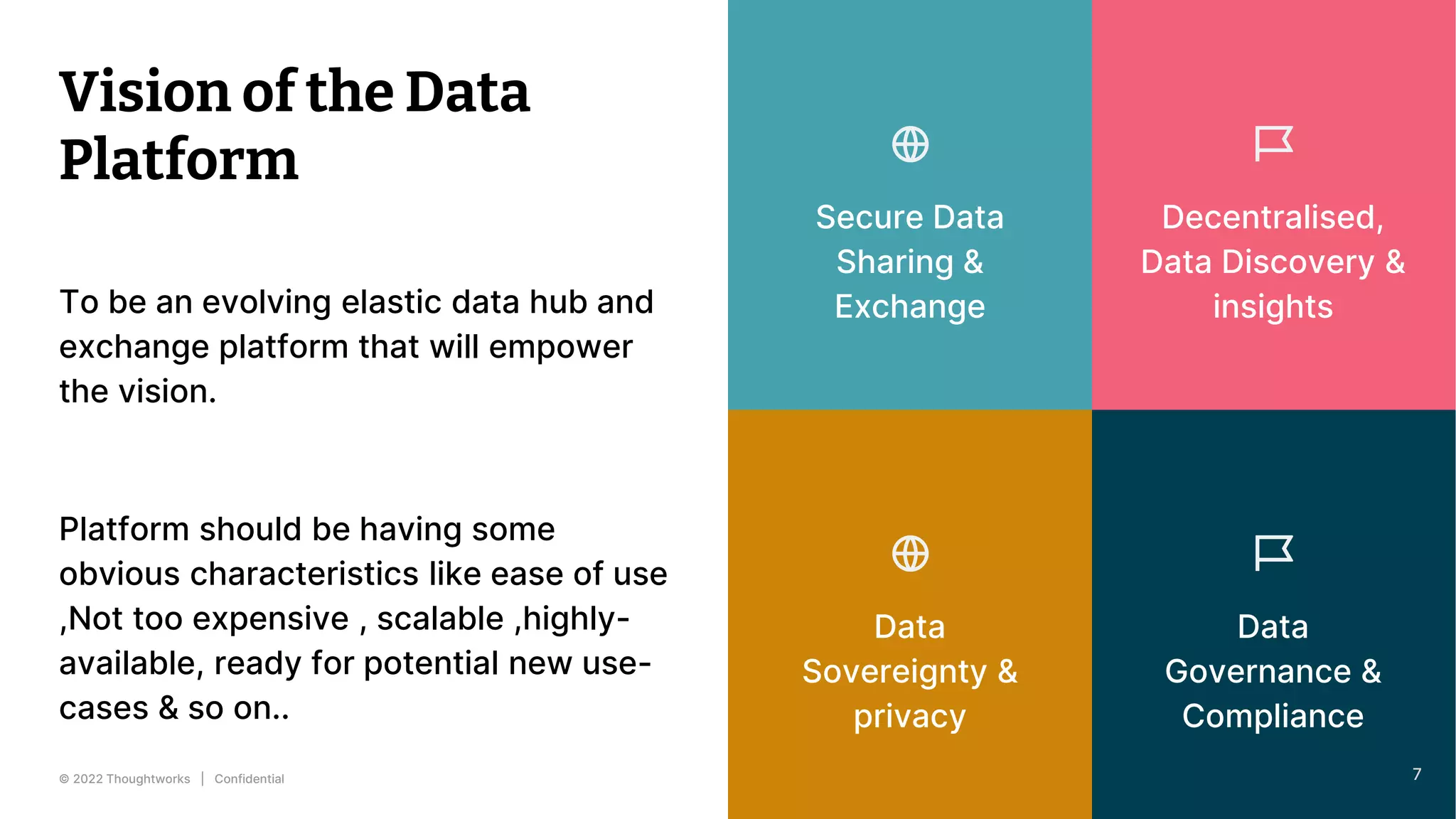 Vision of the Data Platform

To be an evolving elastic data hub and exchange platform that will empower the vision.

Platform should be having some obvious characteristics like ease of use ,Not too expensive , scalable ,highly-available, ready for potential new use-cases & so on..

© 2022 Thoughtworks | Confidential

Secure Data Sharing & Exchange

Decentralised, Data Discovery & insights

Data Sovereignty & privacy

Data Governance & Compliance

7